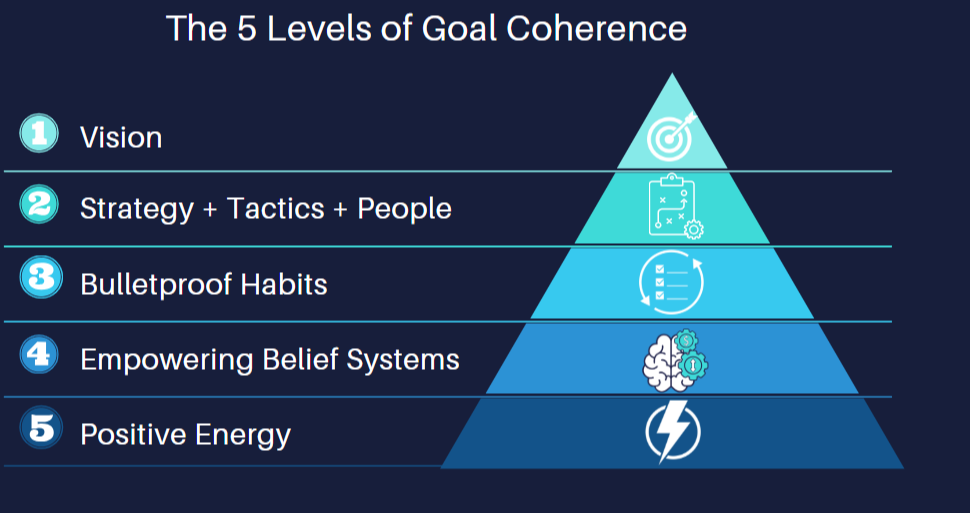 The 5 Levels of Goal Coherence

1 Vision

2 Strategy + Tactics + People

3 Bulletproof Habits

4 Empowering Belief Systems

5 Positive Energy